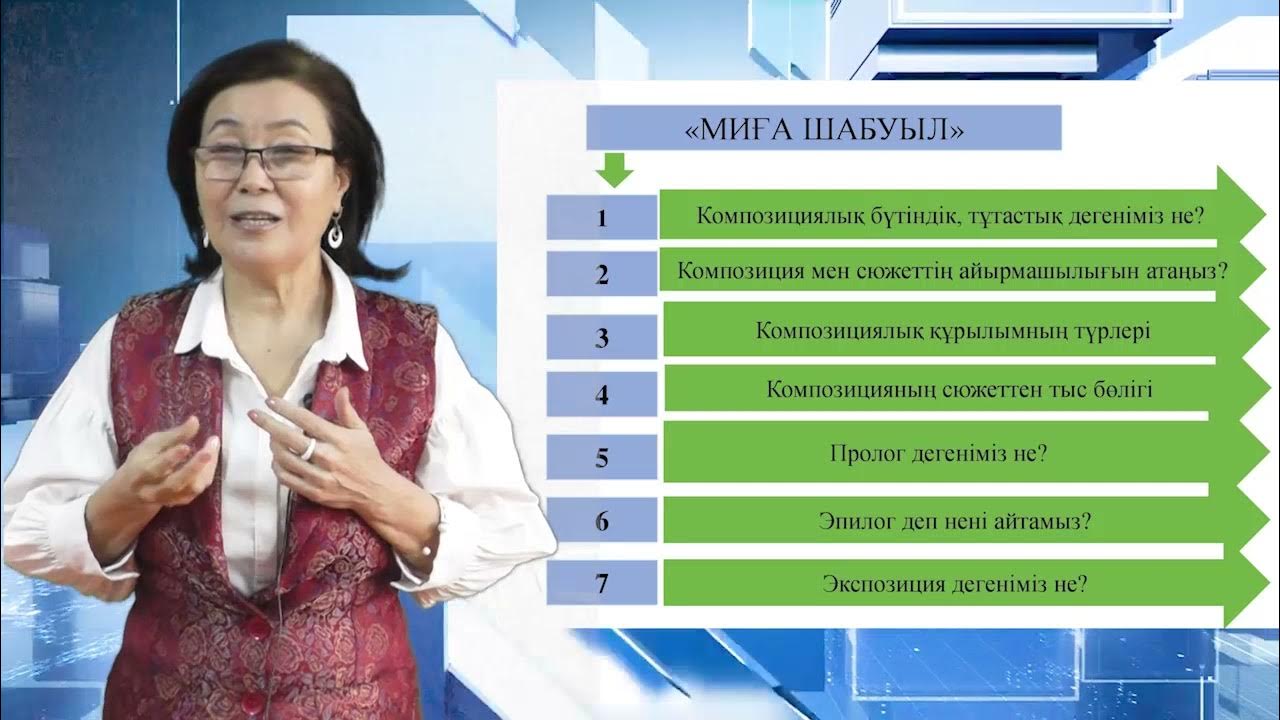 «МИҒА ШАБУЫЛ»

1 Композициялық бүтіндік, тұтастық дегеніміз не?

2 Композиция мен сюжеттің айырмашылығын атаңыз?

3 Композициялық құрылымның түрлері

4 Композицияның сюжеттен тыс бөлігі

5 Пролог дегеніміз не?

6 Эпилог деп нені айтамыз?

7 Экспозиция дегеніміз не?